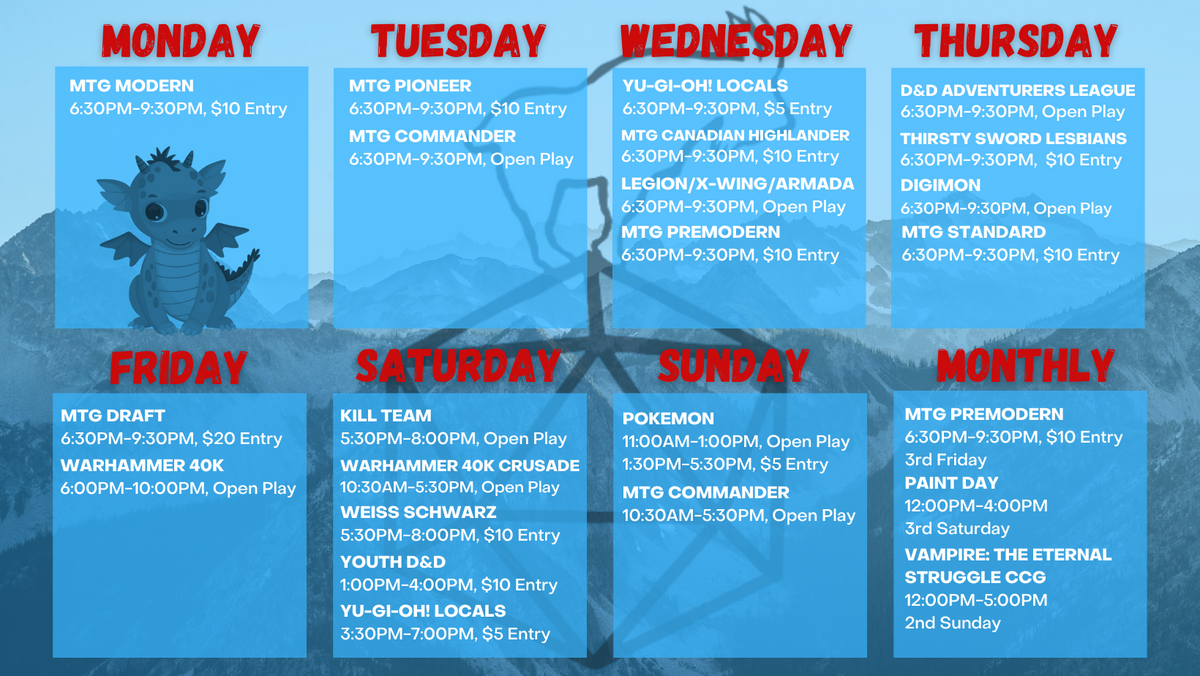 MONDAY

MTG MODERN
6:30PM-9:30PM, $10 Entry

TUESDAY

MTG PIONEER
6:30PM-9:30PM, $10 Entry

MTG COMMANDER
6:30PM-9:30PM, Open Play

WEDNESDAY

YU-GI-OH! LOCALS
6:30PM-9:30PM, $5 Entry

MTG CANADIAN HIGHLANDER
6:30PM-9:30PM, $10 Entry

LEGION/X-WING/ARMADA
6:30PM-9:30PM, Open Play

MTG PREMODERN
6:30PM-9:30PM, $10 Entry

THURSDAY

D&D ADVENTURERS LEAGUE
6:30PM-9:30PM, Open Play

THIRSTY SWORD LESBIANS
6:30PM-9:30PM, $10 Entry

DIGIMON
6:30PM-9:30PM, Open Play

MTG STANDARD
6:30PM-9:30PM, $10 Entry

FRIDAY

MTG DRAFT
6:30PM-9:30PM, $20 Entry

WARHAMMER 40K
6:00PM-10:00PM, Open Play

SATURDAY

KILL TEAM
5:30PM-8:00PM, Open Play

WARHAMMER 40K CRUSADE
10:30AM-5:30PM, Open Play

WEISS SCHWARZ
5:30PM-8:00PM, $10 Entry

YOUTH D&D
1:00PM-4:00PM, $10 Entry

YU-GI-OH! LOCALS
3:30PM-7:00PM, $5 Entry

SUNDAY

POKEMON
11:00AM-1:00PM, Open Play
1:30PM-5:30PM, $5 Entry

MTG COMMANDER
10:30AM-5:30PM, Open Play

MONTHLY

MTG PREMODERN
6:30PM-9:30PM, $10 Entry
3rd Friday

PAINT DAY
12:00PM-4:00PM
3rd Saturday

VAMPIRE: THE ETERNAL STRUGGLE CCG
12:00PM-5:00PM
2nd Sunday